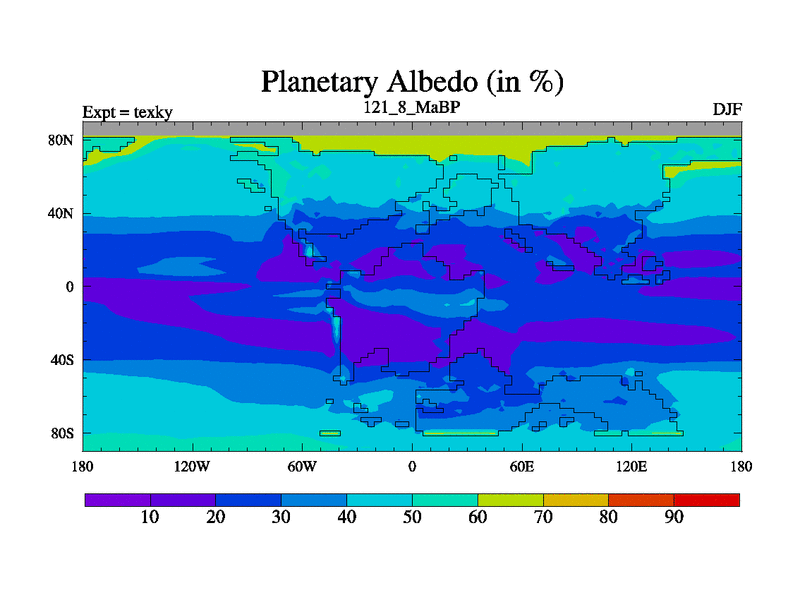 Planetary Albedo (in %)

Expt = texky

121_8_MaBP

DJF

80N
40N
0
40S
80S

180
120W
60W
0
60E
120E
180

10
20
30
40
50
60
70
80
90